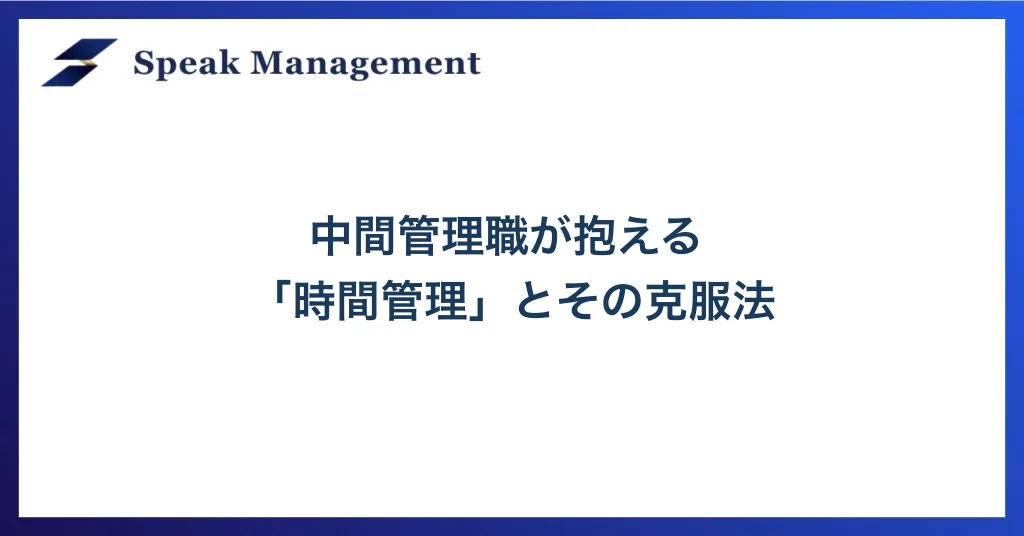 Speak Management

中間管理職が抱える
「時間管理」とその克服法